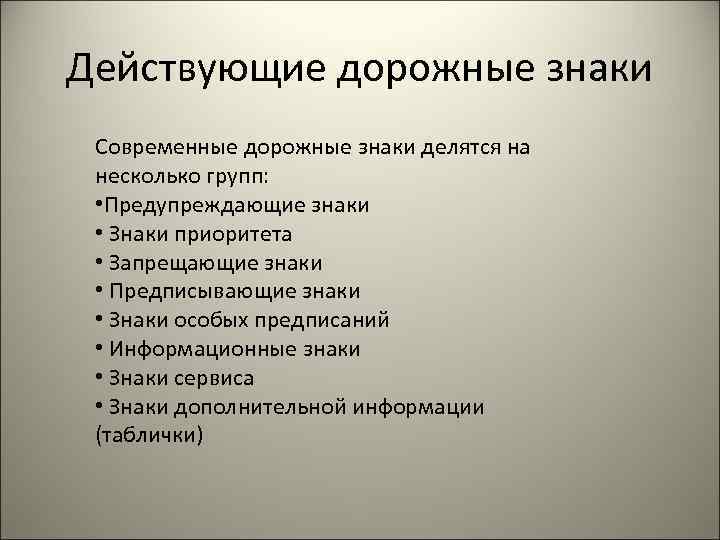 Действующие дорожные знаки

Современные дорожные знаки делятся на несколько групп:
•Предупреждающие знаки
• Знаки приоритета
• Запрещающие знаки
• Предписывающие знаки
• Знаки особых предписаний
• Информационные знаки
• Знаки сервиса
• Знаки дополнительной информации (таблички)